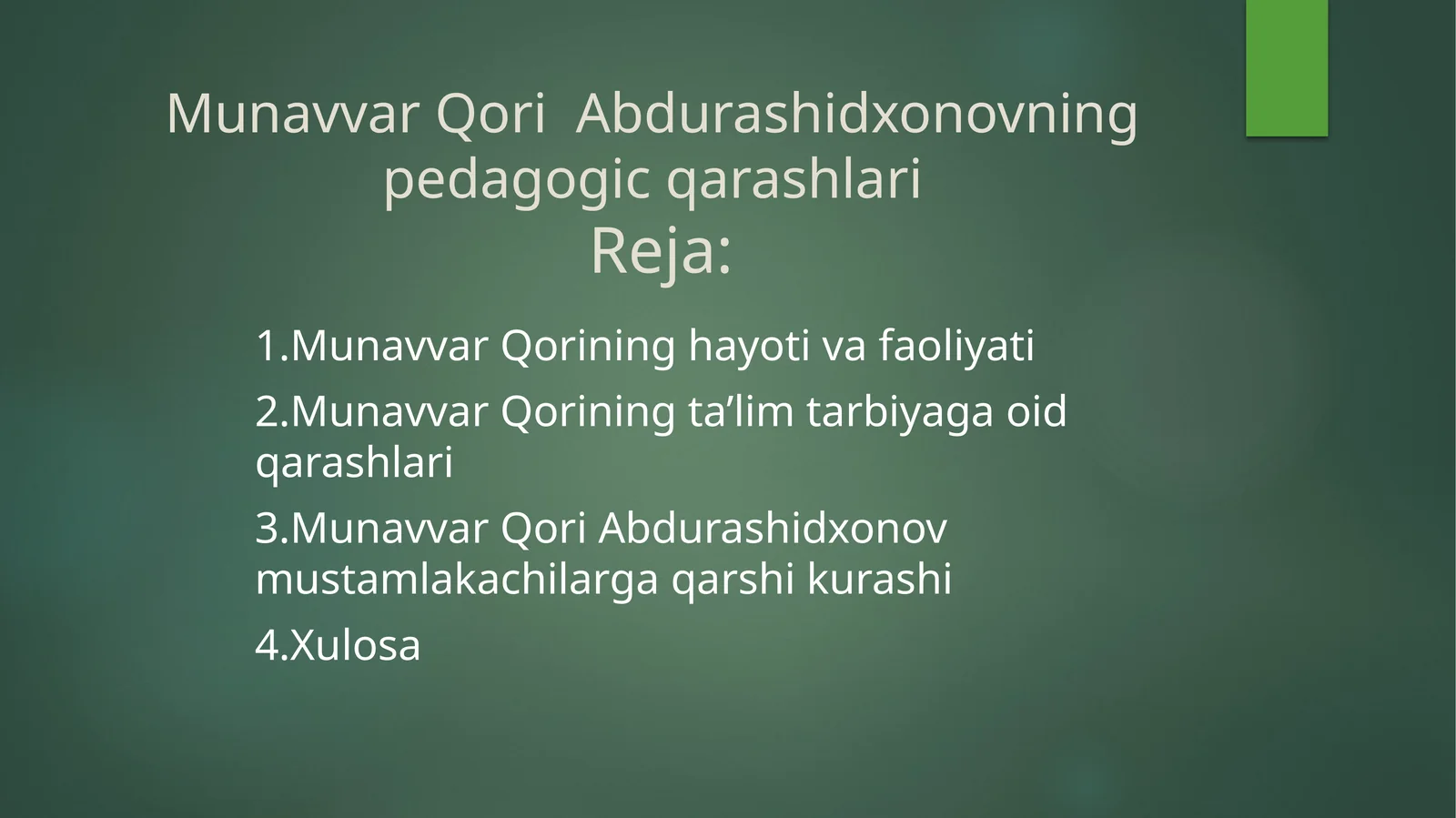 Munavvar Qori  Abdurashidxonovning pedagogic qarashlari
Reja:

1.Munavvar Qorining hayoti va faoliyati

2.Munavvar Qorining ta’lim tarbiyaga oid qarashlari

3.Munavvar Qori Abdurashidxonov mustamlakachilarga qarshi kurashi

4.Xulosa